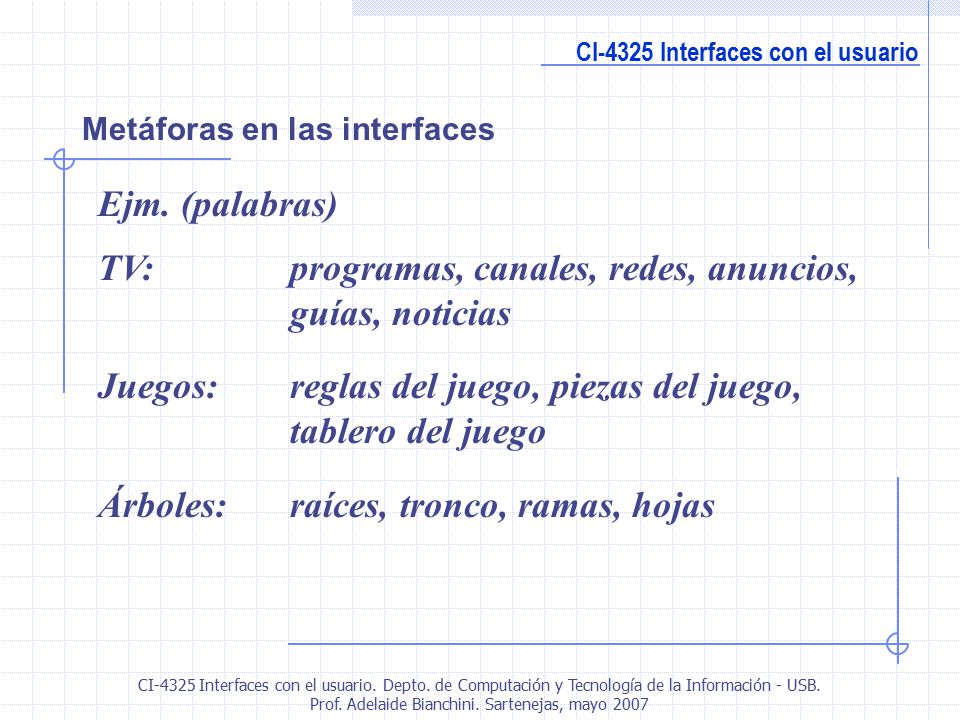 CI-4325 Interfaces con el usuario

Metáforas en las interfaces

Ejm. (palabras)

TV: programas, canales, redes, anuncios, guías, noticias

Juegos: reglas del juego, piezas del juego, tablero del juego

Árboles: raíces, tronco, ramas, hojas

CI-4325 Interfaces con el usuario. Depto. de Computación y Tecnología de la Información - USB.
Prof. Adelaide Bianchini. Sartenejas, mayo 2007